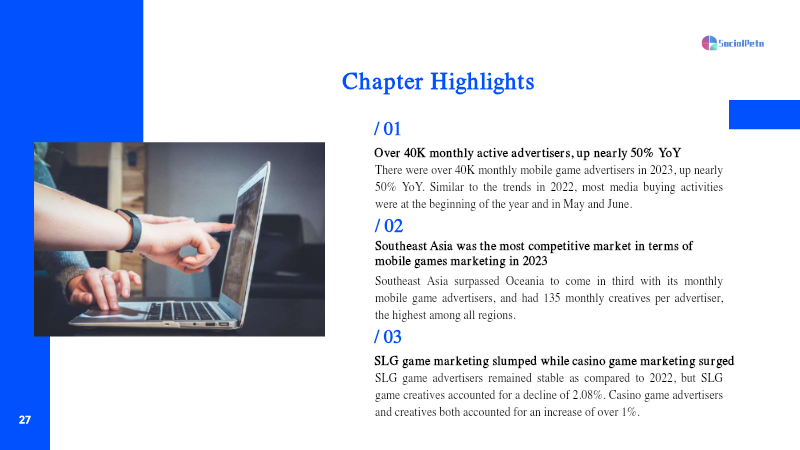 SocialPeta

Chapter Highlights

/ 01

Over 40K monthly active advertisers, up nearly 50% YoY

There were over 40K monthly mobile game advertisers in 2023, up nearly 50% YoY. Similar to the trends in 2022, most media buying activities were at the beginning of the year and in May and June.

/ 02

Southeast Asia was the most competitive market in terms of mobile games marketing in 2023

Southeast Asia surpassed Oceania to come in third with its monthly mobile game advertisers, and had 135 monthly creatives per advertiser, the highest among all regions.

/ 03

SLG game marketing slumped while casino game marketing surged

SLG game advertisers remained stable as compared to 2022, but SLG game creatives accounted for a decline of 2.08%. Casino game advertisers and creatives both accounted for an increase of over 1%.

27